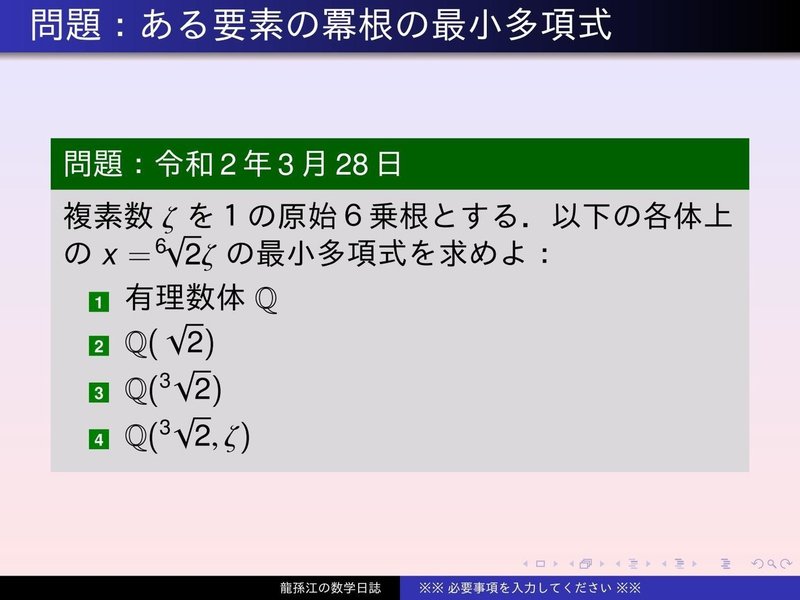 問題：ある要素の冪根の最小多項式

問題：令和 2 年 3 月 28 日

複素数 $\zeta$ を 1 の原始 6 乗根とする．以下の各体上の $x = \sqrt[6]{2}\zeta$ の最小多項式を求めよ：

1 有理数体 $\mathbb{Q}$

2 $\mathbb{Q}(\sqrt{2})$

3 $\mathbb{Q}(\sqrt[3]{2})$

4 $\mathbb{Q}(\sqrt[3]{2}, \zeta)$

龍孫江の数学日誌 ※※ 必要事項を入力してください ※※